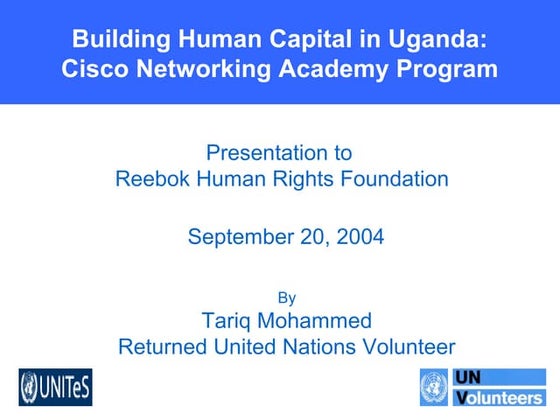 Building Human Capital in Uganda:
Cisco Networking Academy Program

Presentation to
Reebok Human Rights Foundation

September 20, 2004

By
Tariq Mohammed
Returned United Nations Volunteer

UNITeS

UN
Volunteers